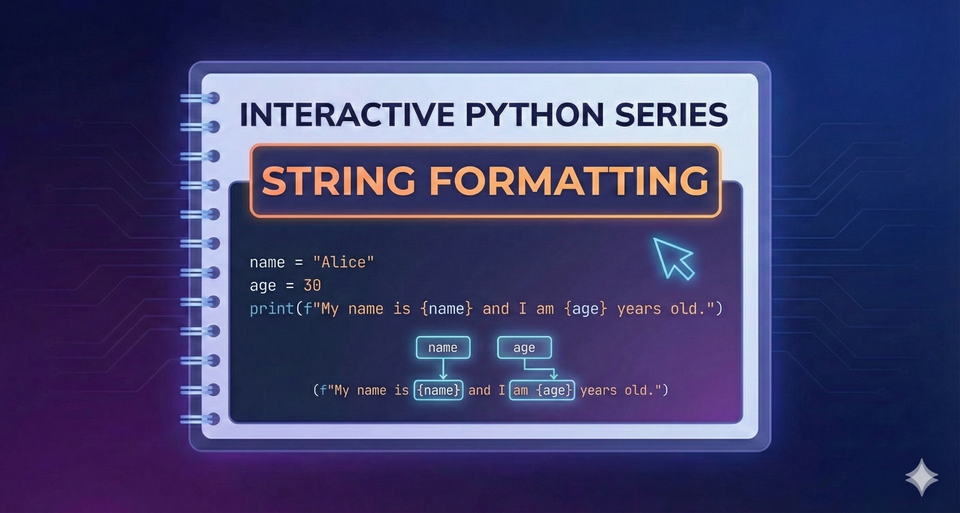 INTERACTIVE PYTHON SERIES

STRING FORMATTING

name = "Alice"
age = 30
print(f"My name is {name} and I am {age} years old.")

name
age

(f"My name is {name} and I am {age} years old.")